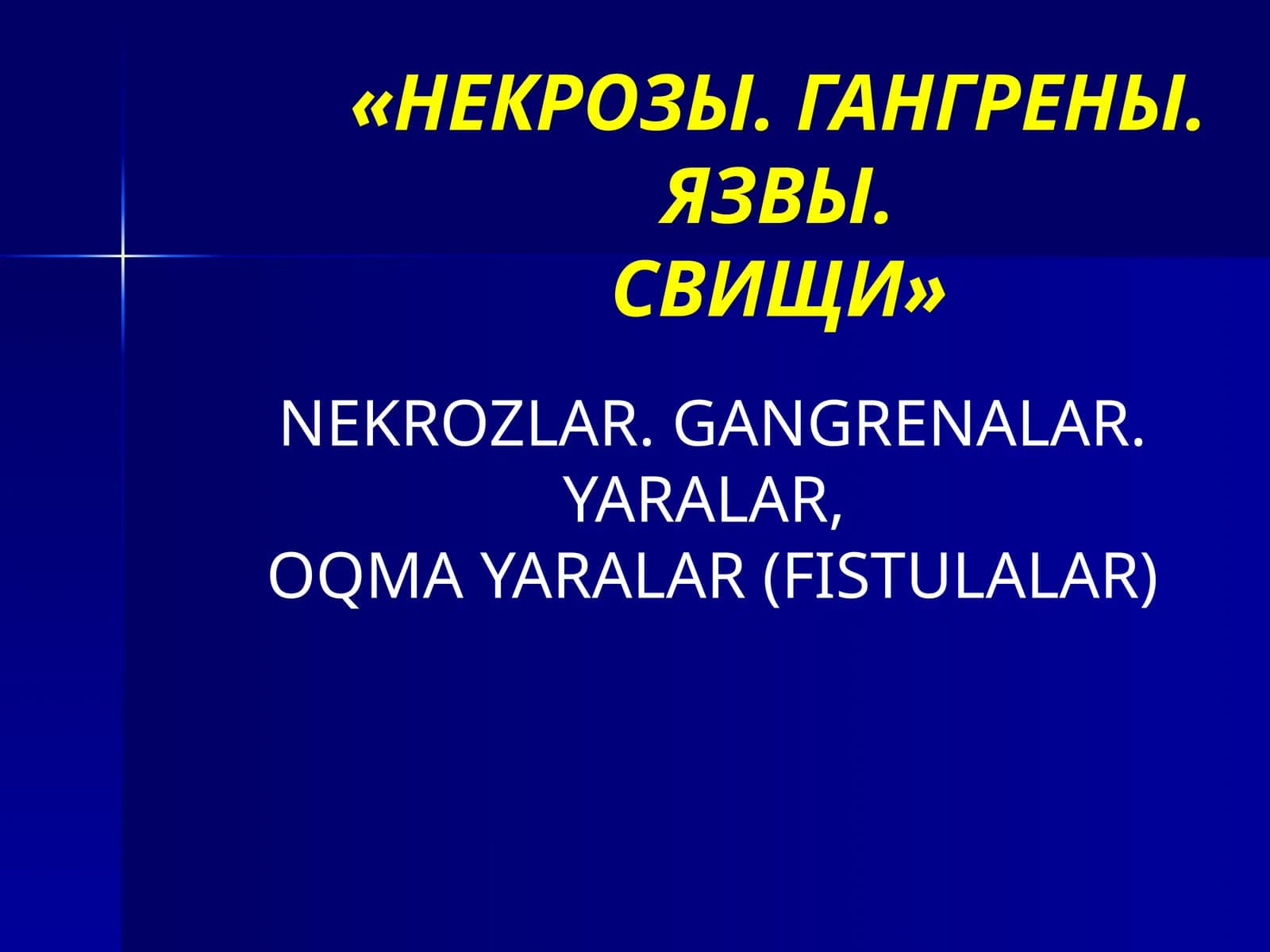 «НЕКРОЗЫ. ГАНГРЕНЫ.
ЯЗВЫ.
СВИЩИ»

NEKROZLAR. GANGRENALAR.
YARALAR,
OQMA YARALAR (FISTULALAR)